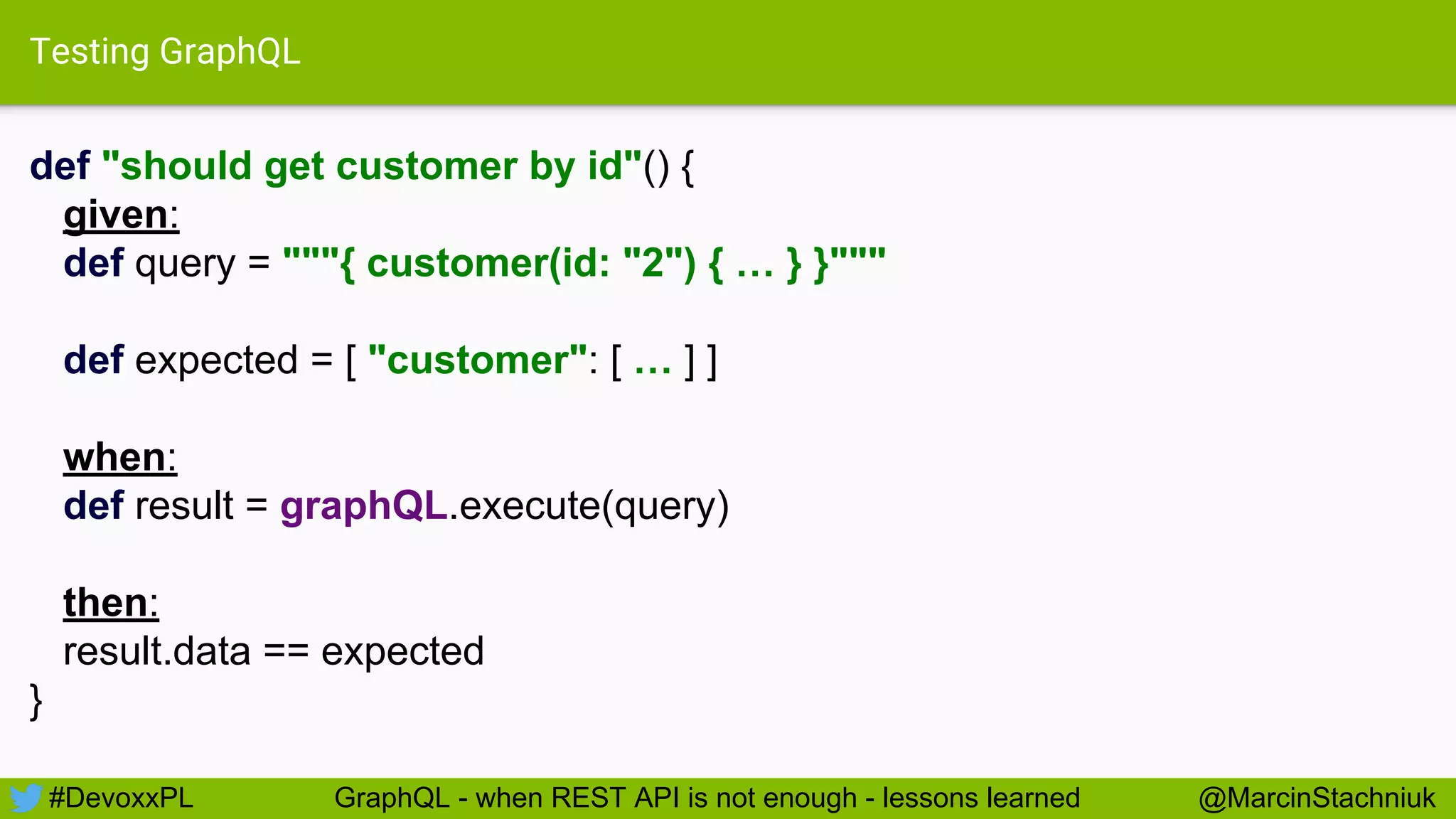 Testing GraphQL

def "should get customer by id"() {
given:
def query = """{ customer(id: "2") { … } }"""

def expected = [ "customer": [ … ] ]

when:
def result = graphQL.execute(query)

then:
result.data == expected
}

#DevoxxPL GraphQL - when REST API is not enough - lessons learned @MarcinStachniuk